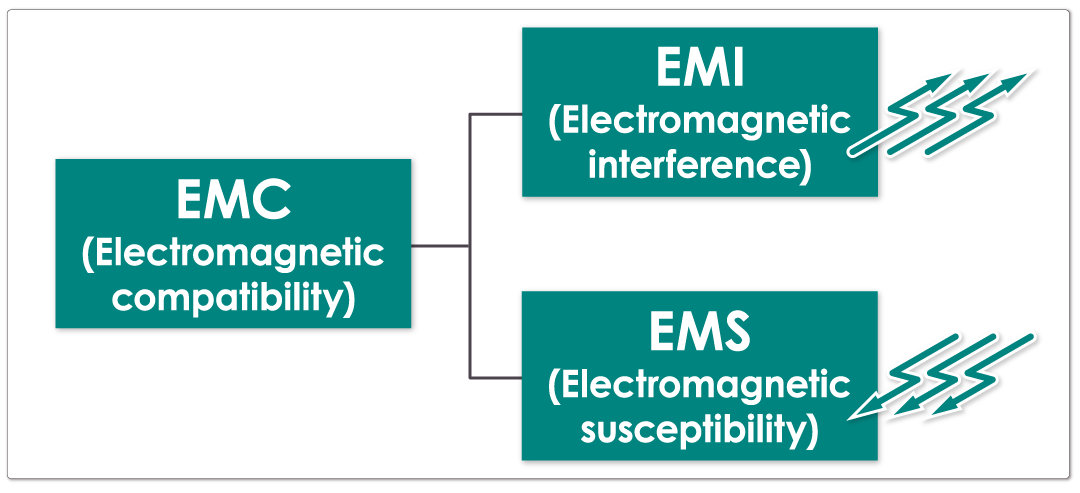 EMC
(Electromagnetic compatibility)

EMI
(Electromagnetic interference)

EMS
(Electromagnetic susceptibility)